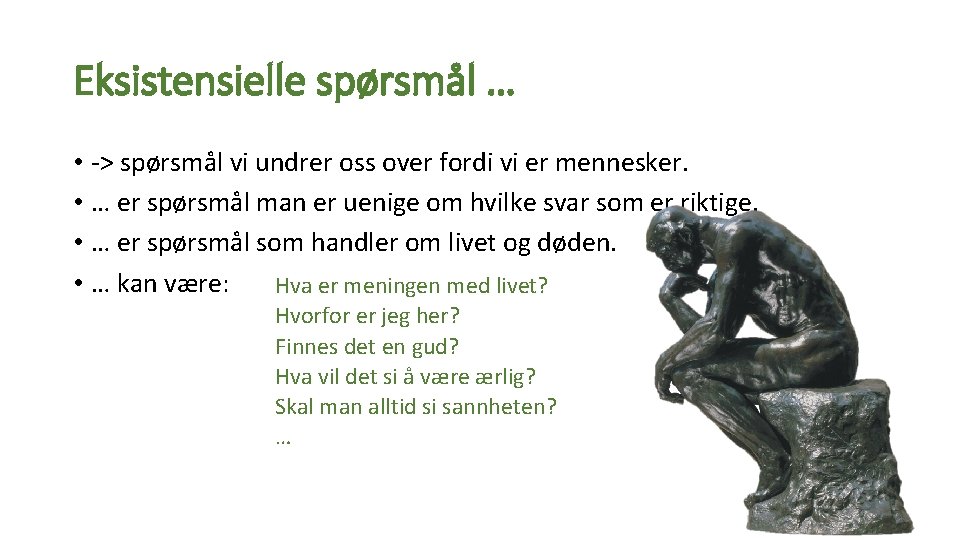 Eksistensielle spørsmål …

• -> spørsmål vi undrer oss over fordi vi er mennesker.
• … er spørsmål man er uenige om hvilke svar som er riktige.
• … er spørsmål som handler om livet og døden.
• … kan være:

Hva er meningen med livet?
Hvorfor er jeg her?
Finnes det en gud?
Hva vil det si å være ærlig?
Skal man alltid si sannheten?
…